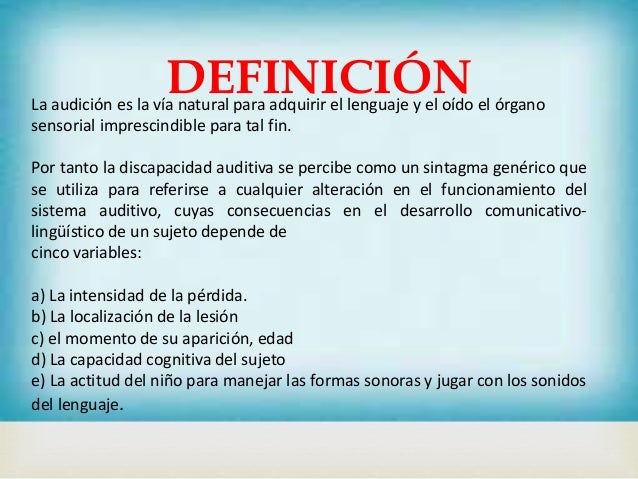 DEFINICIÓN

La audición es la vía natural para adquirir el lenguaje y el oído el órgano sensorial imprescindible para tal fin.

Por tanto la discapacidad auditiva se percibe como un sintagma genérico que se utiliza para referirse a cualquier alteración en el funcionamiento del sistema auditivo, cuyas consecuencias en el desarrollo comunicativo-lingüístico de un sujeto depende de
cinco variables:

a) La intensidad de la pérdida.
b) La localización de la lesión
c) el momento de su aparición, edad
d) La capacidad cognitiva del sujeto
e) La actitud del niño para manejar las formas sonoras y jugar con los sonidos del lenguaje.